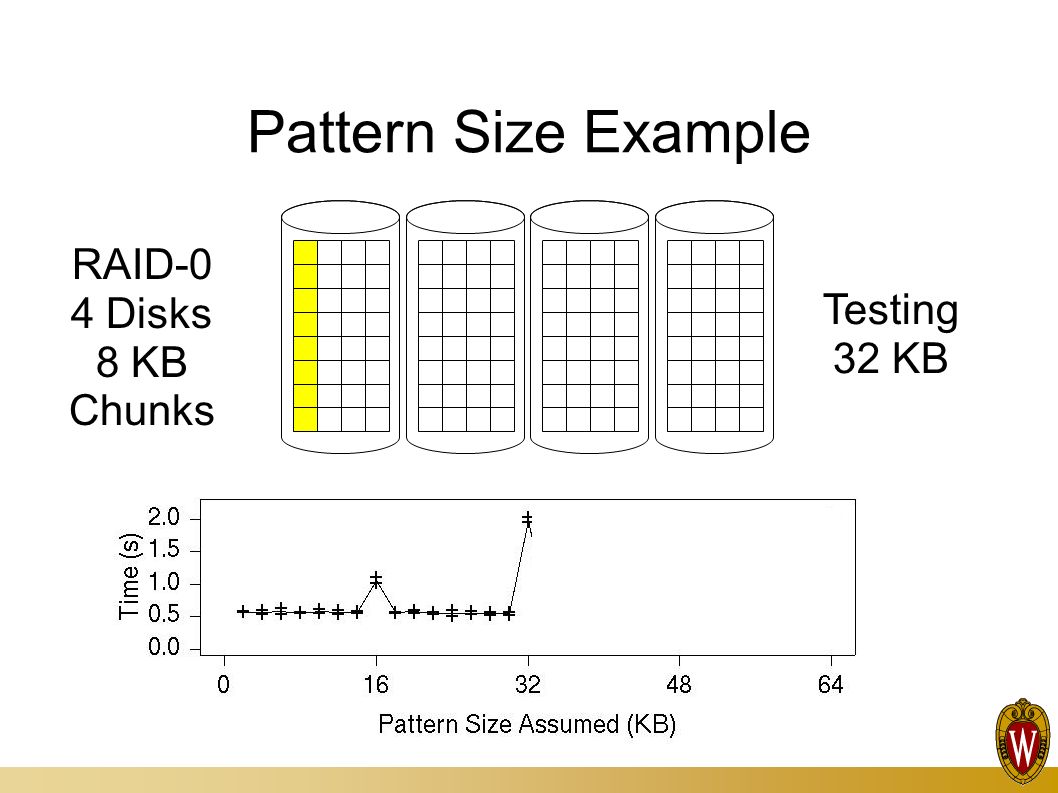 Pattern Size Example

RAID-0
4 Disks
8 KB
Chunks

Testing
32 KB

Time (s)
2.0
1.5
1.0
0.5
0.0

0
16
32
48
64
Pattern Size Assumed (KB)

W